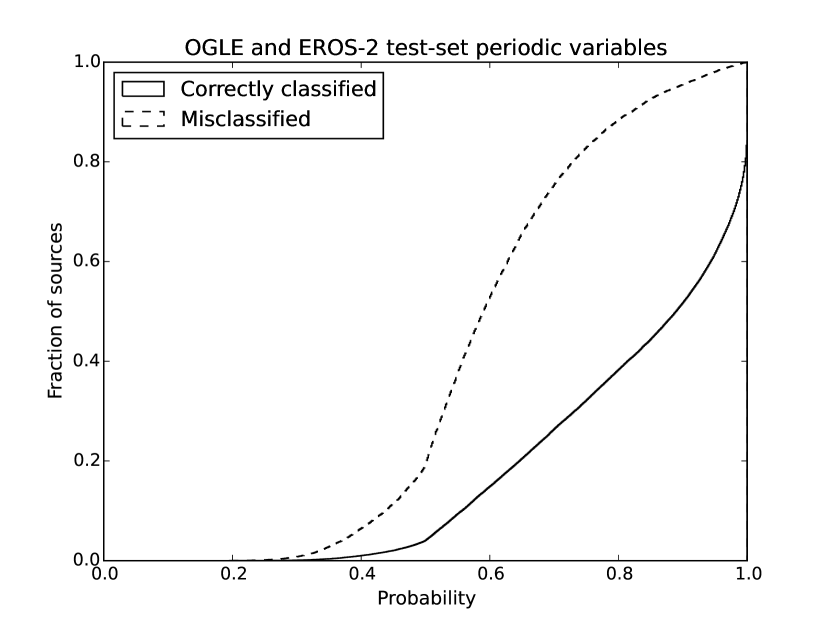 OGLE and EROS-2 test-set periodic variables

Correctly classified
Misclassified

Fraction of sources

1.0
0.8
0.6
0.4
0.2
0.0

0.0
0.2
0.4
0.6
0.8
1.0

Probability